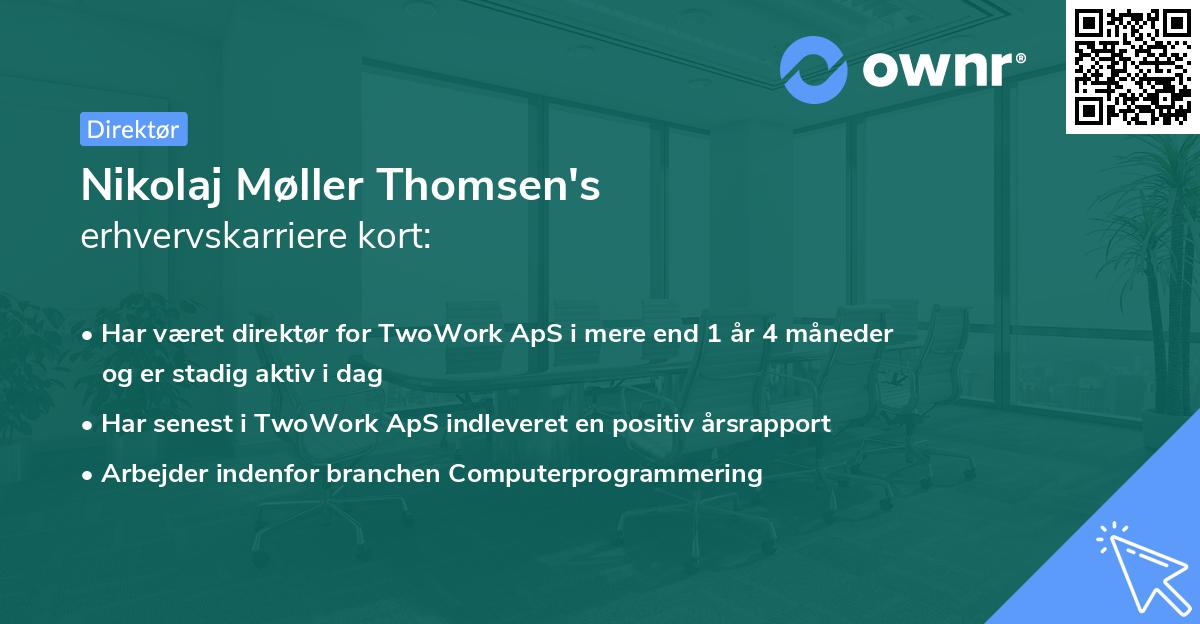 ownr®

Direktør

Nikolaj Møller Thomsen's
erhvervskarriere kort:

• Har været direktør for TwoWork ApS i mere end 1 år 4 måneder og er stadig aktiv i dag
• Har senest i TwoWork ApS indleveret en positiv årsrapport
• Arbejder indenfor branchen Computerprogrammering